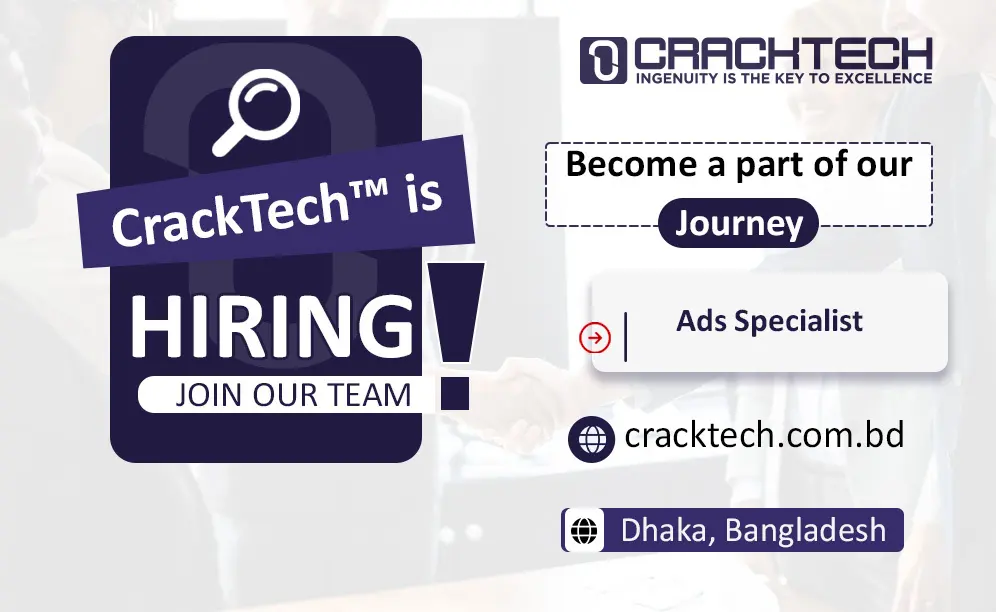 CrackTech™ is
HIRING!
JOIN OUR TEAM

CRACKTECH
INGENUITY IS THE KEY TO EXCELLENCE

Become a part of our
Journey

Ads Specialist

cracktech.com.bd

Dhaka, Bangladesh